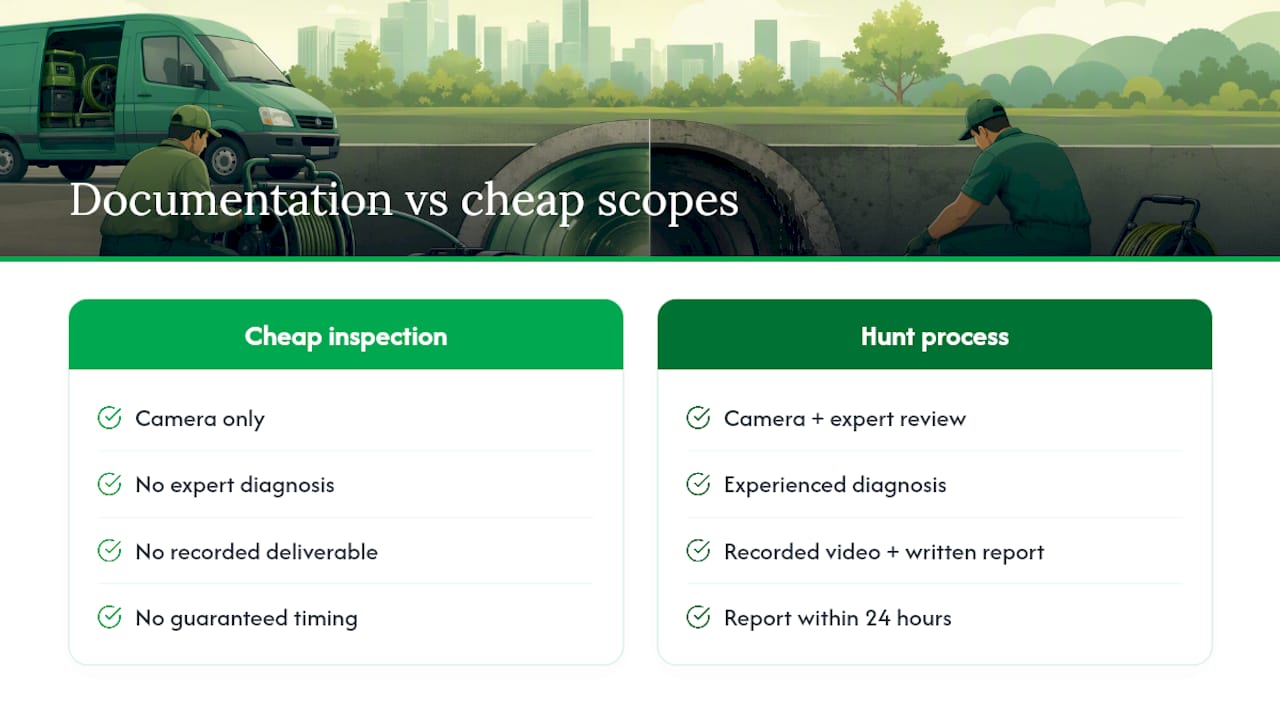 Documentation vs cheap scopes

Cheap inspection

Camera only

No expert diagnosis

No recorded deliverable

No guaranteed timing

Hunt process

Camera + expert review

Experienced diagnosis

Recorded video + written report

Report within 24 hours